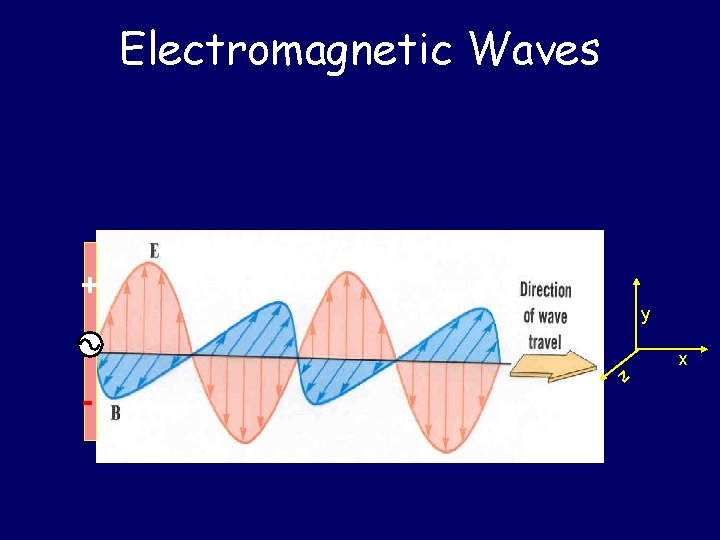 Electromagnetic Waves

E

+

-

B

Direction of wave travel

y

x

z